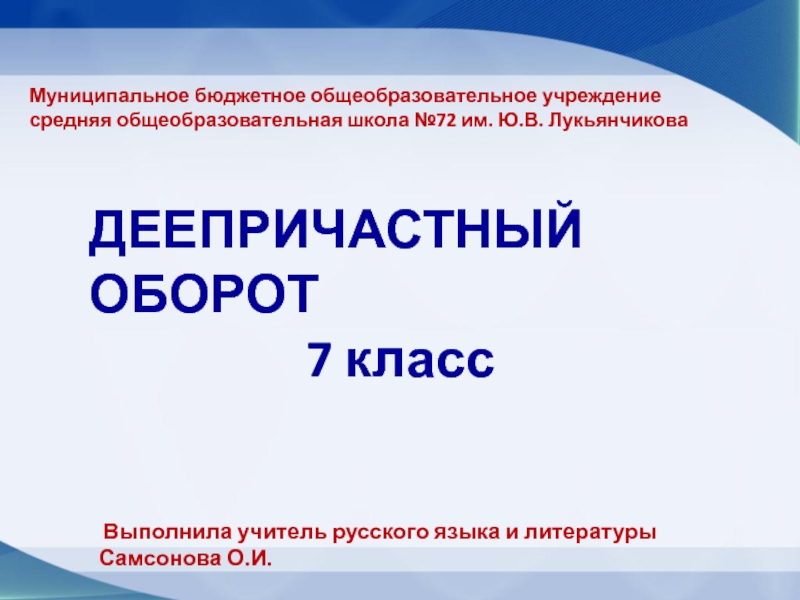 Муниципальное бюджетное общеобразовательное учреждение средняя общеобразовательная школа №72 им. Ю.В. Лукьянчикова

ДЕЕПРИЧАСТНЫЙ ОБОРОТ

7 класс

Выполнила учитель русского языка и литературы Самсонова О.И.